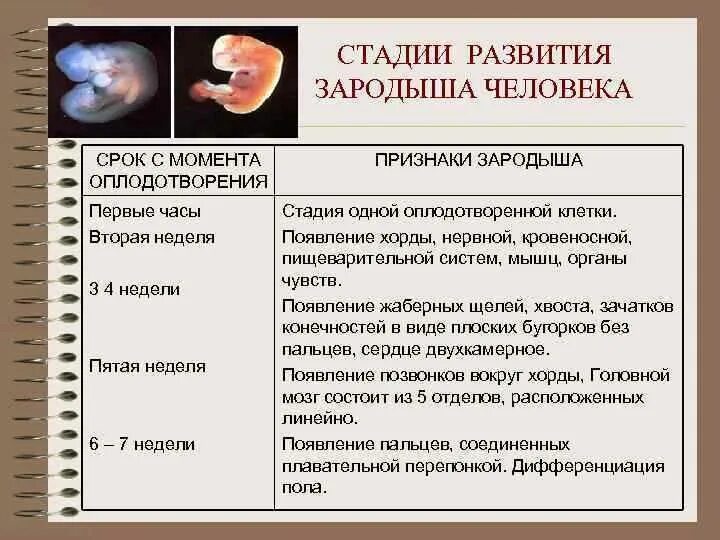 СТАДИИ РАЗВИТИЯ ЗАРОДЫША ЧЕЛОВЕКА

| СРОК С МОМЕНТА ОПЛОДОТВОРЕНИЯ | ПРИЗНАКИ ЗАРОДЫША |
|---|---|
| Первые часы | Стадия одной оплодотворенной клетки. |
| Вторая неделя | Появление хорды, нервной, кровеносной, пищеварительной систем, мышц, органы чувств. |
| 3 4 недели | Появление жаберных щелей, хвоста, зачатков конечностей в виде плоских бугорков без пальцев, сердце двухкамерное. |
| Пятая неделя | Появление позвонков вокруг хорды, Головной мозг состоит из 5 отделов, расположенных линейно. |
| 6 – 7 недели | Появление пальцев, соединенных плавательной перепонкой. Дифференциация пола. |